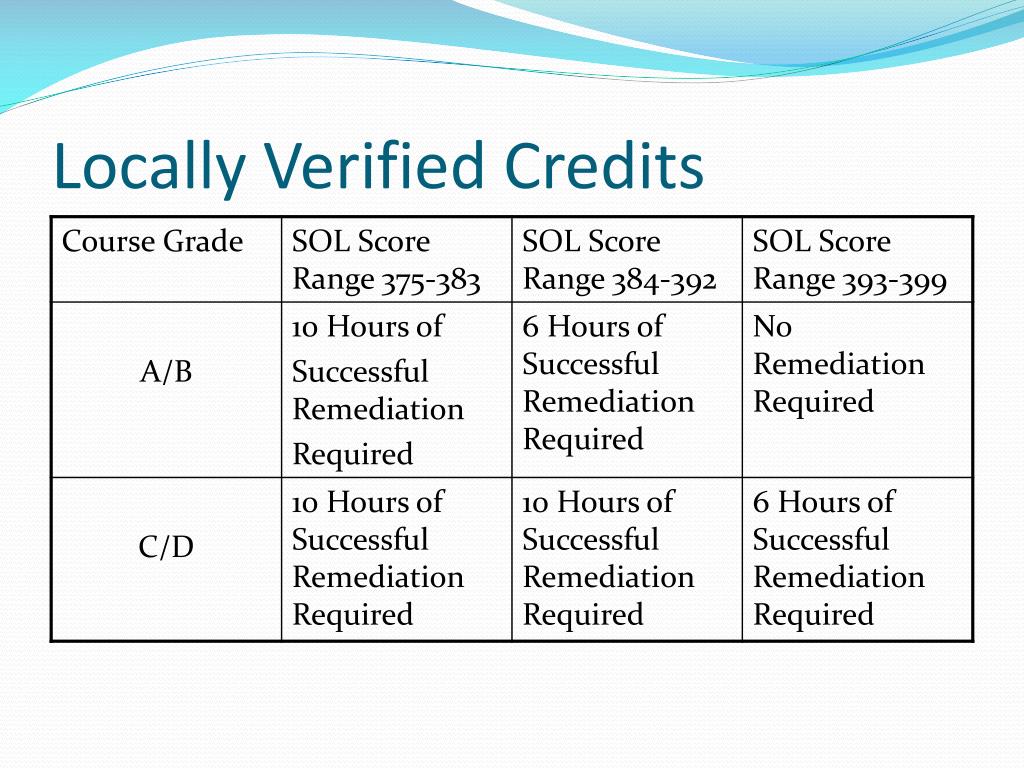 Locally Verified Credits

| Course Grade | SOL Score Range 375-383 | SOL Score Range 384-392 | SOL Score Range 393-399 |
|---|---|---|---|
| A/B | 10 Hours of Successful Remediation Required | 6 Hours of Successful Remediation Required | No Remediation Required |
| C/D | 10 Hours of Successful Remediation Required | 10 Hours of Successful Remediation Required | 6 Hours of Successful Remediation Required |